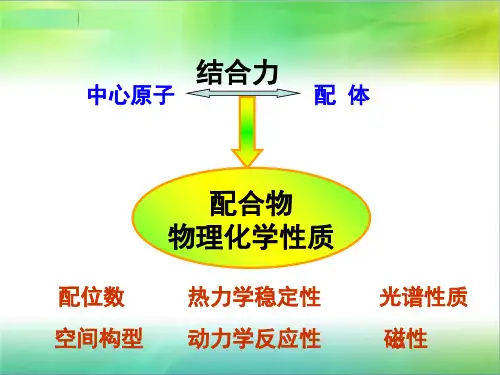 结合力

中心原子　配 体

配合物
物理化学性质

配位数　热力学稳定性　光谱性质

空间构型　动力学反应性　磁性